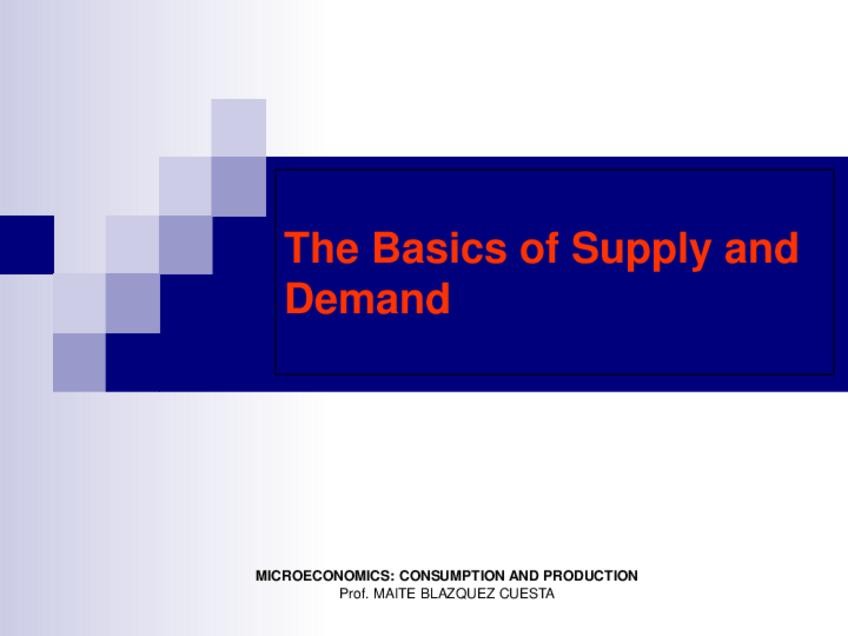 The Basics of Supply and Demand

MICROECONOMICS: CONSUMPTION AND PRODUCTION
Prof. MAITE BLAZQUEZ CUESTA